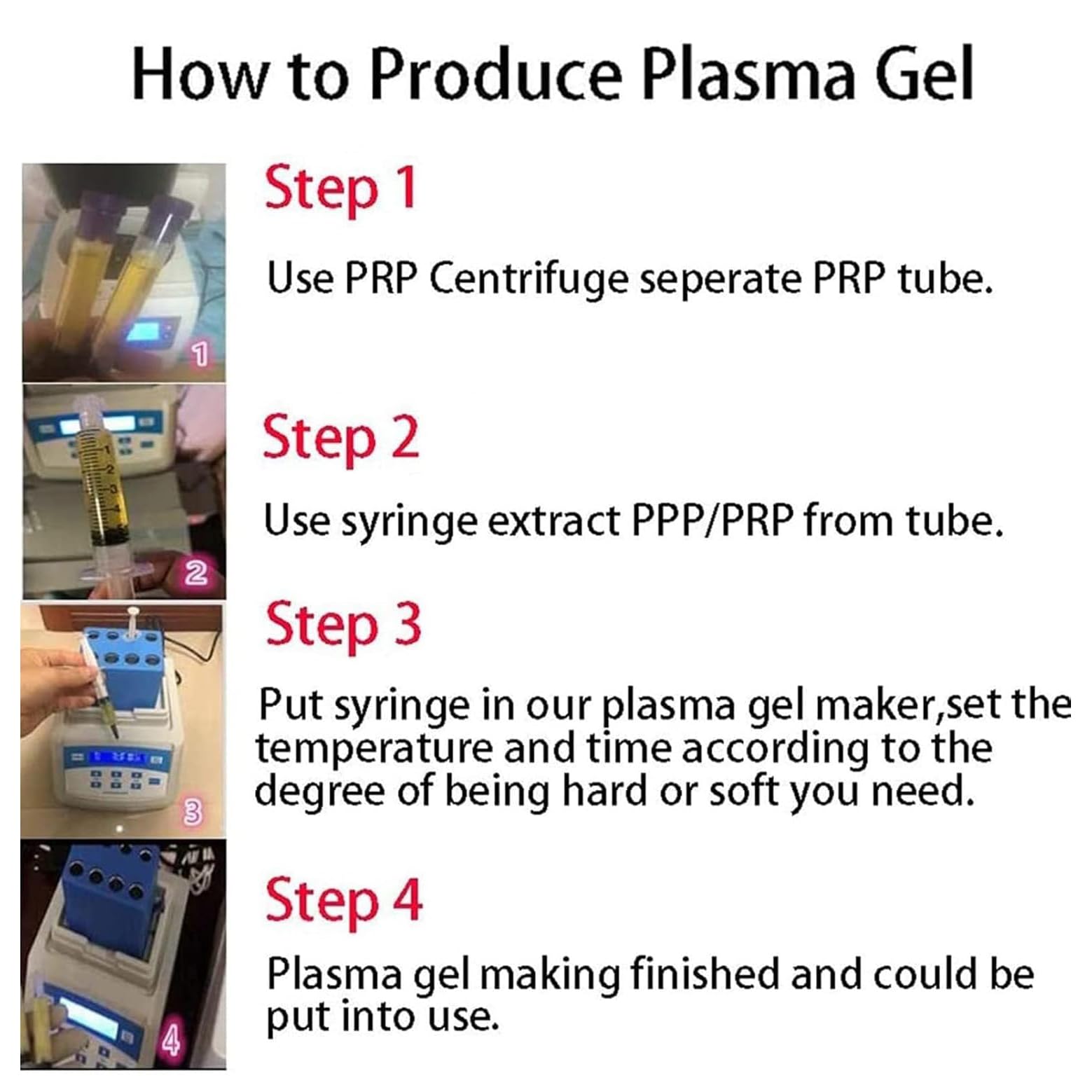 How to Produce Plasma Gel

1

Step 1

Use PRP Centrifuge seperate PRP tube.

2

Step 2

Use syringe extract PPP/PRP from tube.

3

Step 3

Put syringe in our plasma gel maker,set the temperature and time according to the degree of being hard or soft you need.

4

Step 4

Plasma gel making finished and could be put into use.